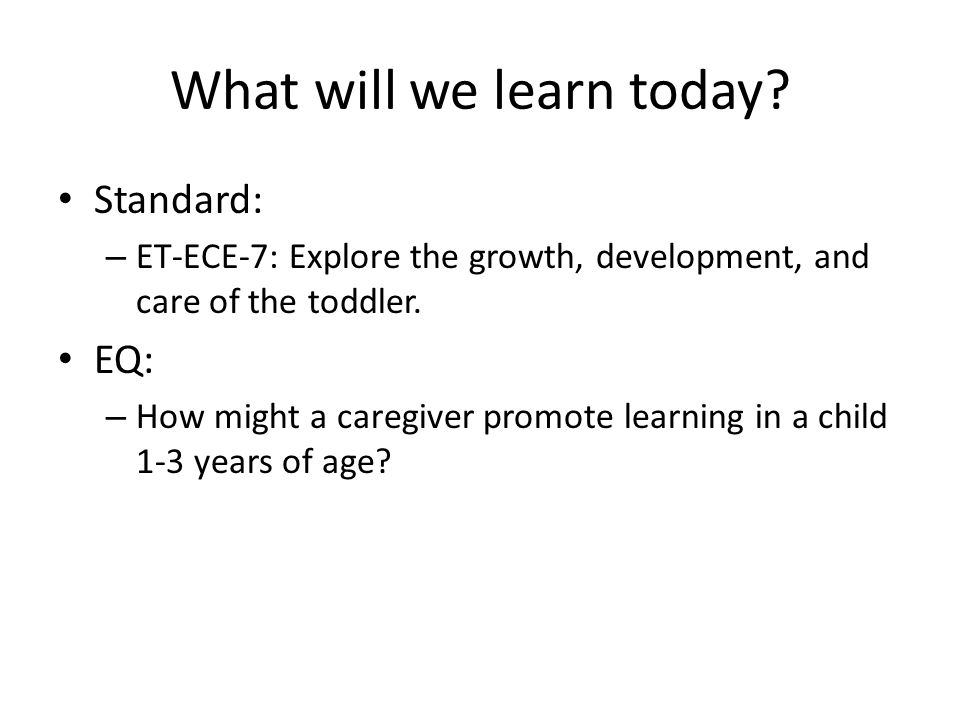 What will we learn today?

• Standard:
– ET-ECE-7: Explore the growth, development, and care of the toddler.

• EQ:
– How might a caregiver promote learning in a child 1-3 years of age?